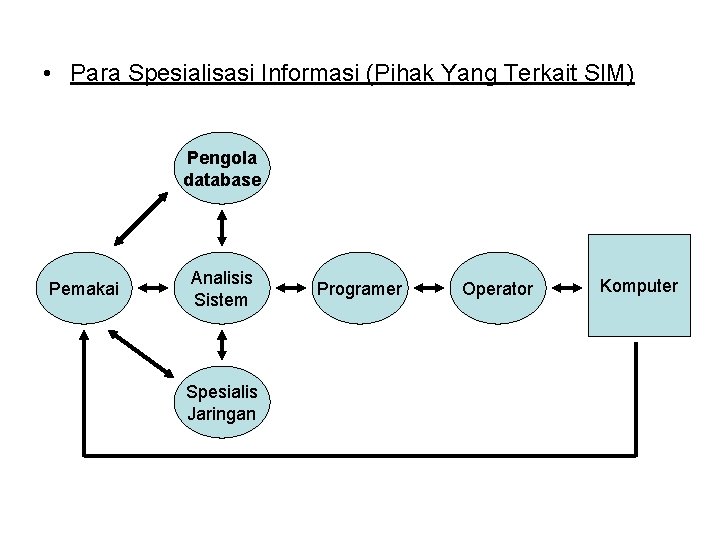 • Para Spesialisasi Informasi (Pihak Yang Terkait SIM)

Pengola database

Pemakai

Analisis Sistem

Programer

Operator

Komputer

Spesialis Jaringan